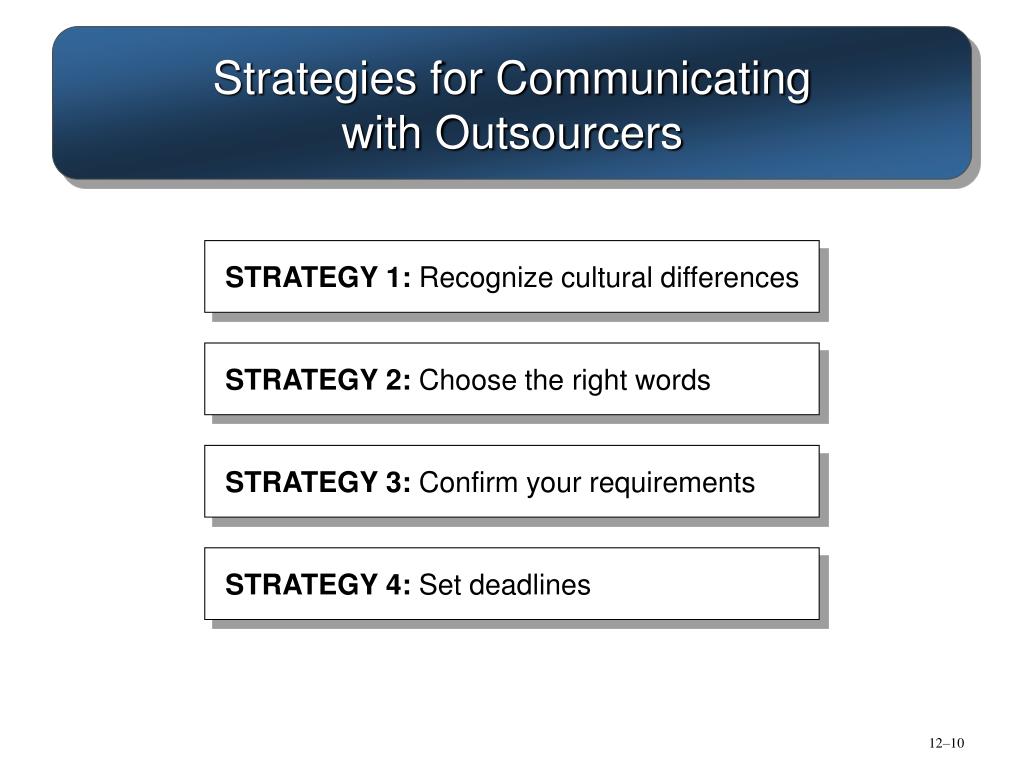 Strategies for Communicating with Outsourcers

STRATEGY 1: Recognize cultural differences

STRATEGY 2: Choose the right words

STRATEGY 3: Confirm your requirements

STRATEGY 4: Set deadlines

12–10